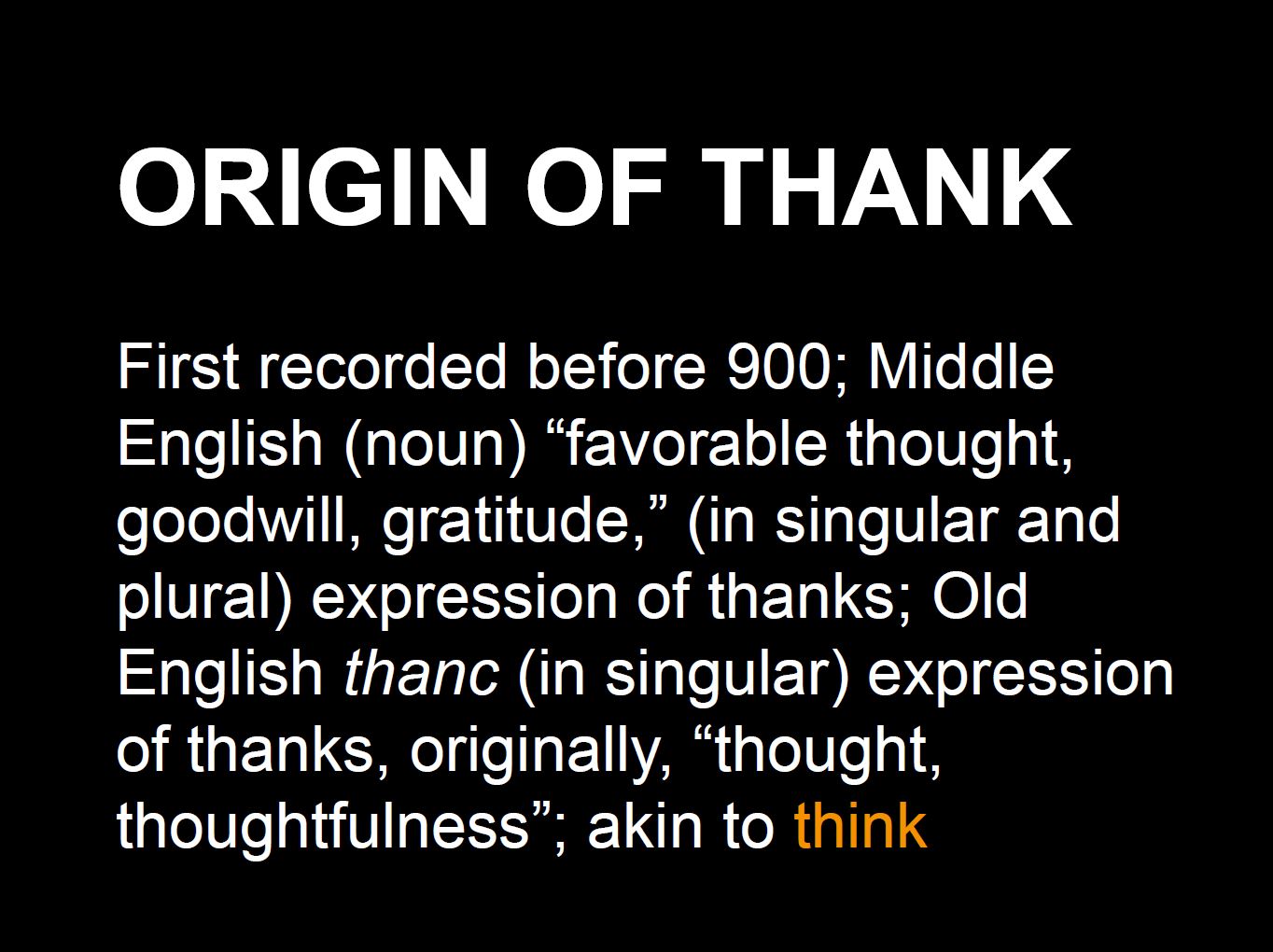 ORIGIN OF THANK

First recorded before 900; Middle English (noun) “favorable thought, goodwill, gratitude,” (in singular and plural) expression of thanks; Old English thanc (in singular) expression of thanks, originally, “thought, thoughtfulness”; akin to think